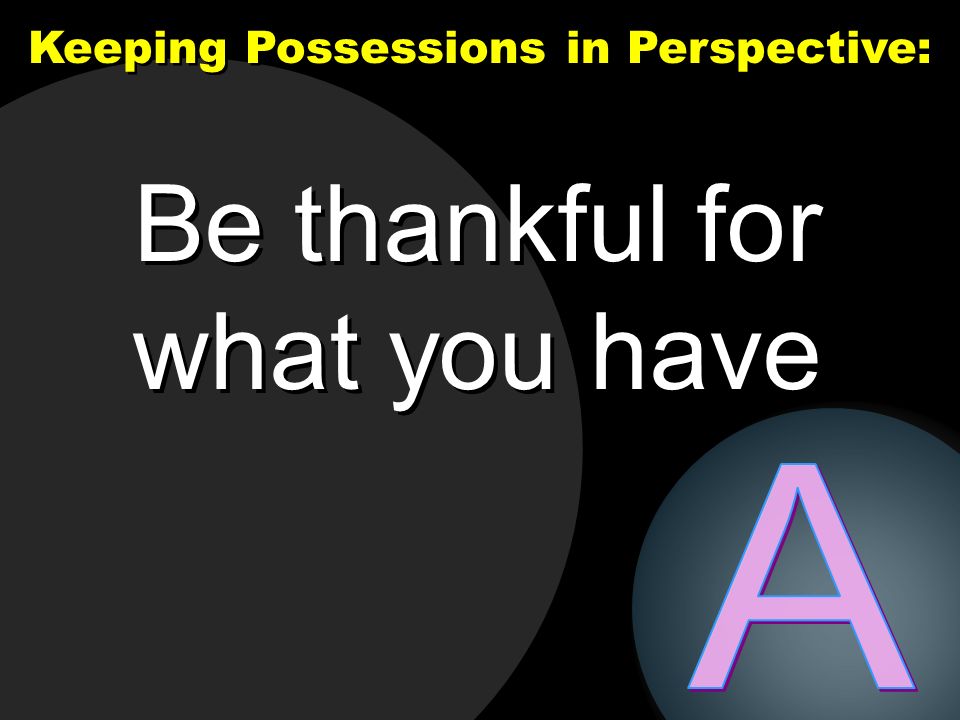 Keeping Possessions in Perspective:

Be thankful for what you have

A